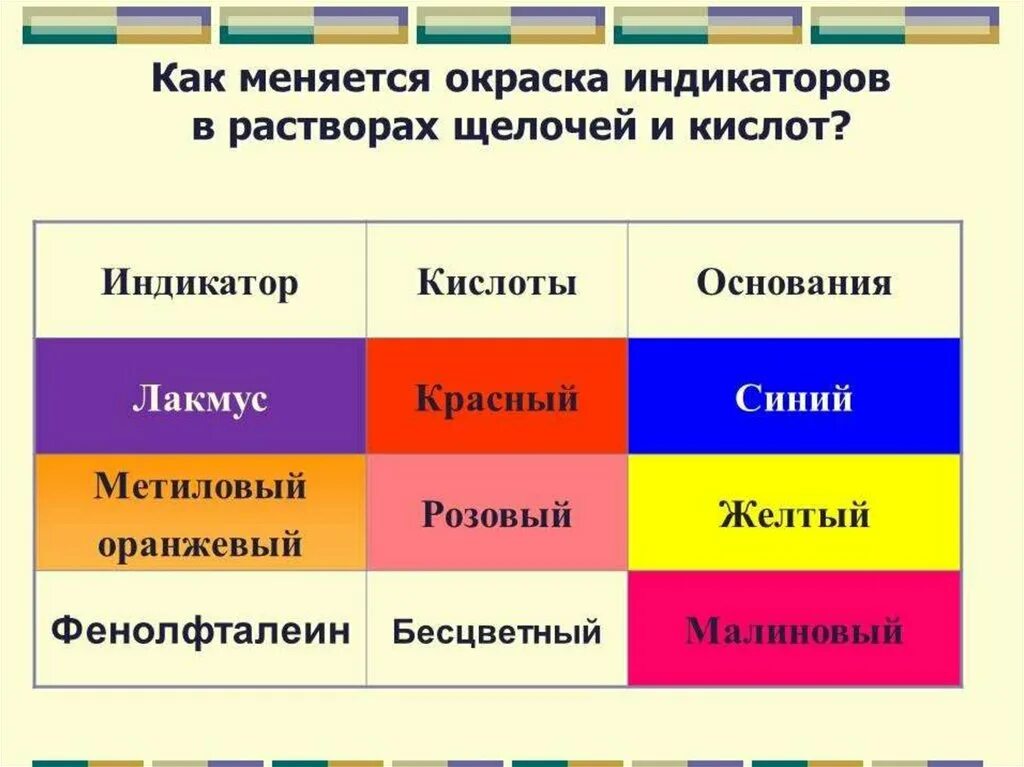 Как меняется окраска индикаторов в растворах щелочей и кислот?

| Индикатор | Кислоты | Основания |
|---|---|---|
| Лакмус | Красный | Синий |
| Метиловый оранжевый | Розовый | Желтый |
| Фенолфталеин | Бесцветный | Малиновый |